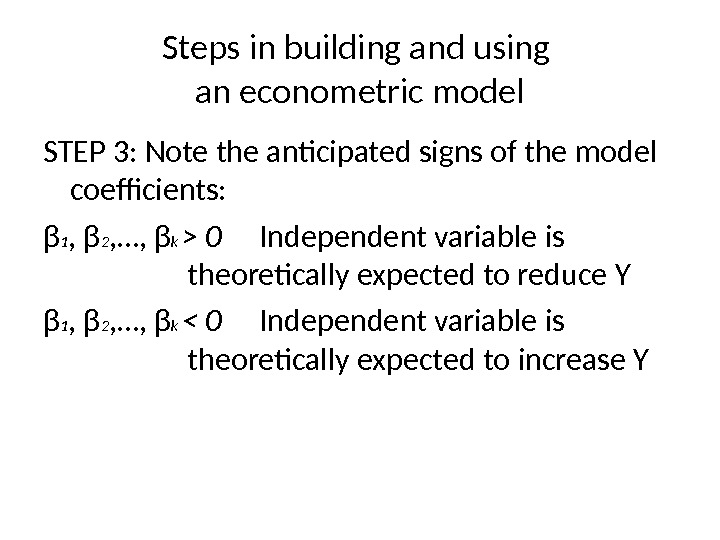 Steps in building and using an econometric model

STEP 3: Note the anticipated signs of the model coefficients:

$\beta_1, \beta_2, \ldots, \beta_k > 0$ Independent variable is theoretically expected to reduce Y

$\beta_1, \beta_2, \ldots, \beta_k < 0$ Independent variable is theoretically expected to increase Y